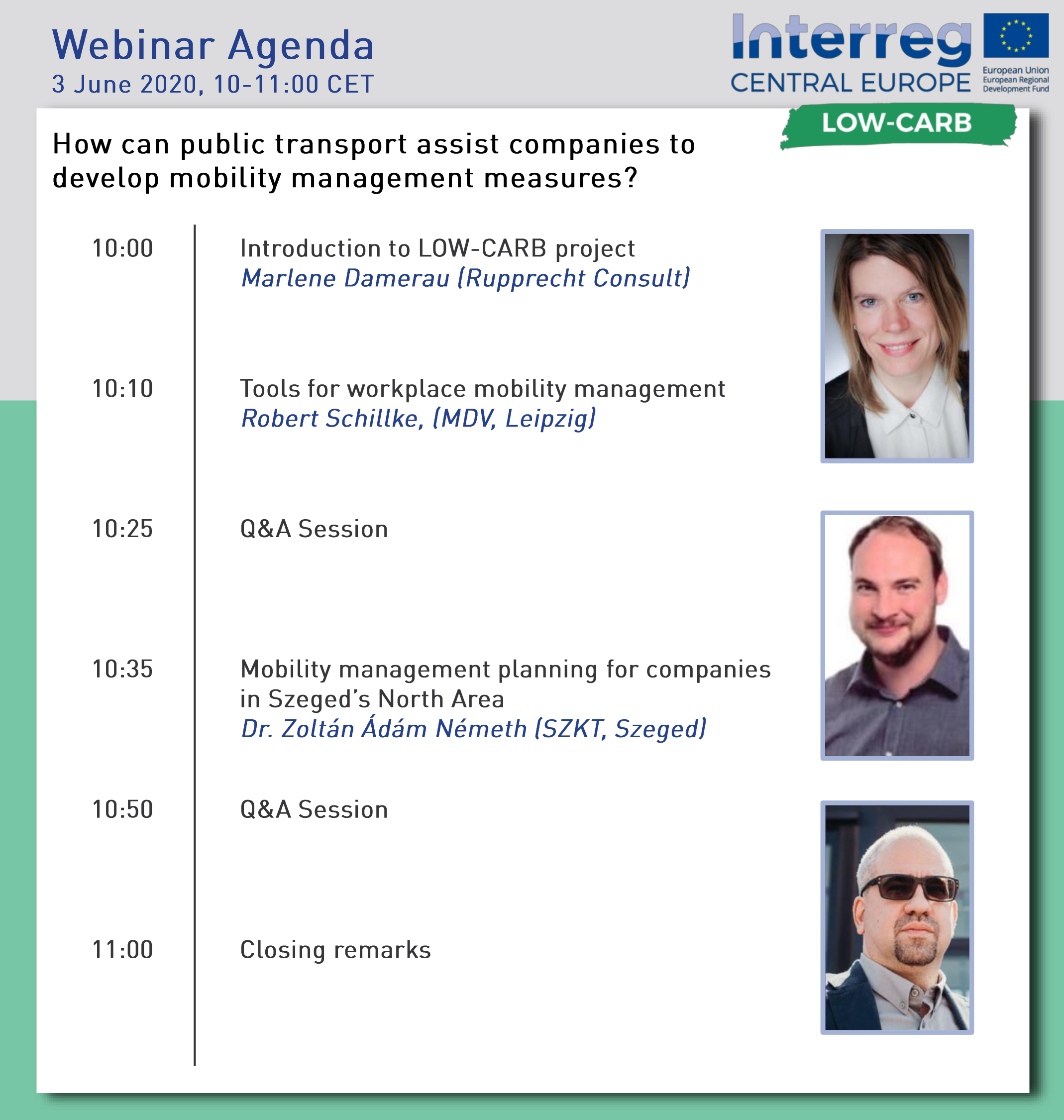 Webinar Agenda
3 June 2020, 10-11:00 CET

Interreg
CENTRAL EUROPE
European Union
European Regional Development Fund

LOW-CARB

How can public transport assist companies to develop mobility management measures?

10:00 Introduction to LOW-CARB project
Marlene Damerau (Rupprecht Consult)

10:10 Tools for workplace mobility management
Robert Schillke, (MDV, Leipzig)

10:25 Q&A Session

10:35 Mobility management planning for companies in Szeged's North Area
Dr. Zoltán Ádám Németh (SZKT, Szeged)

10:50 Q&A Session

11:00 Closing remarks